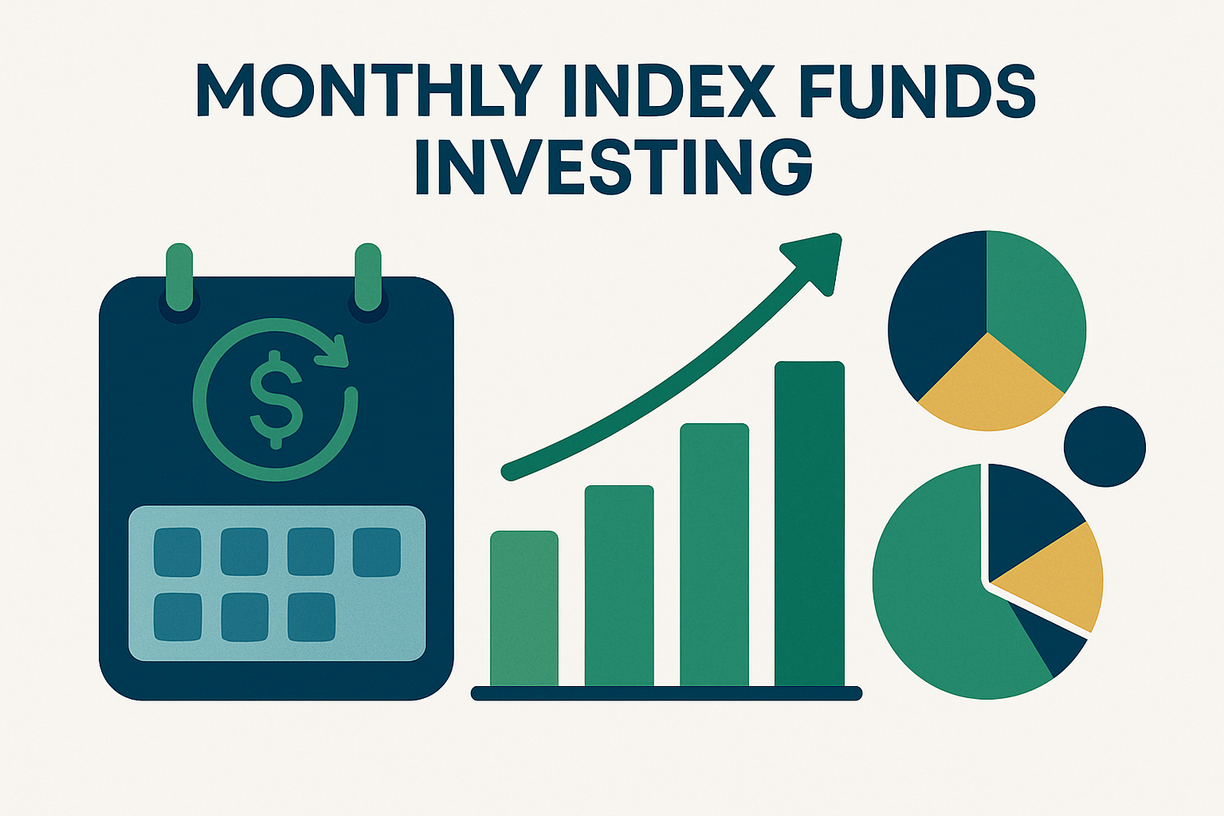 MONTHLY INDEX FUNDS INVESTING

$